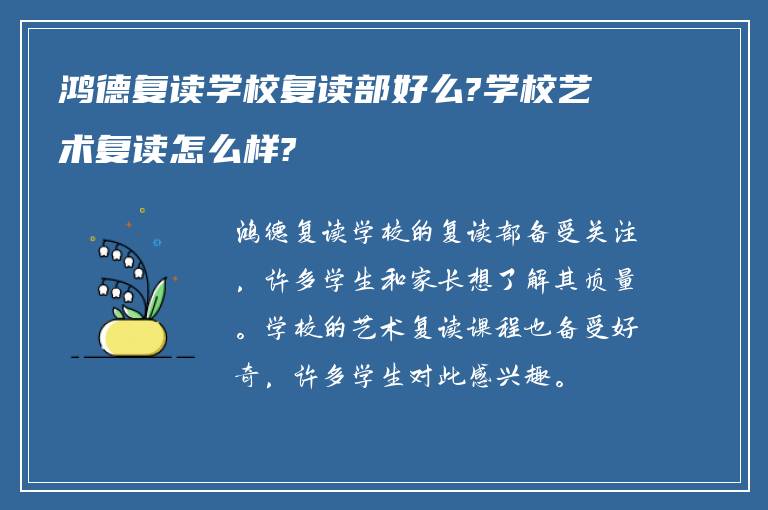 鸿德复读学校复读部好么?学校艺术复读怎么样?

鸿德复读学校的复读部备受关注，许多学生和家长想了解其质量。学校的艺术复读课程也备受好奇，许多学生对此感兴趣。